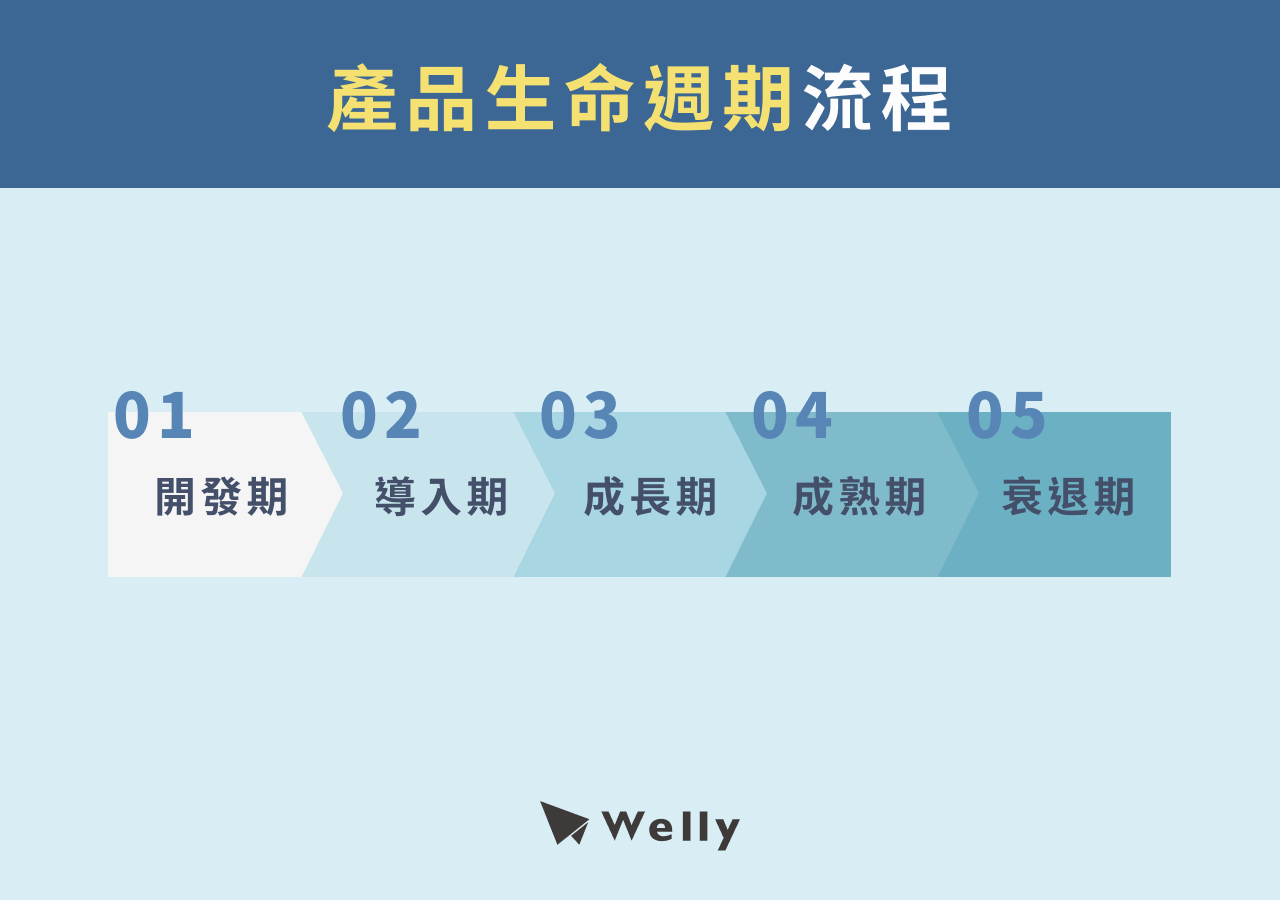 產品生命週期流程

01
開發期

02
導入期

03
成長期

04
成熟期

05
衰退期

Welly